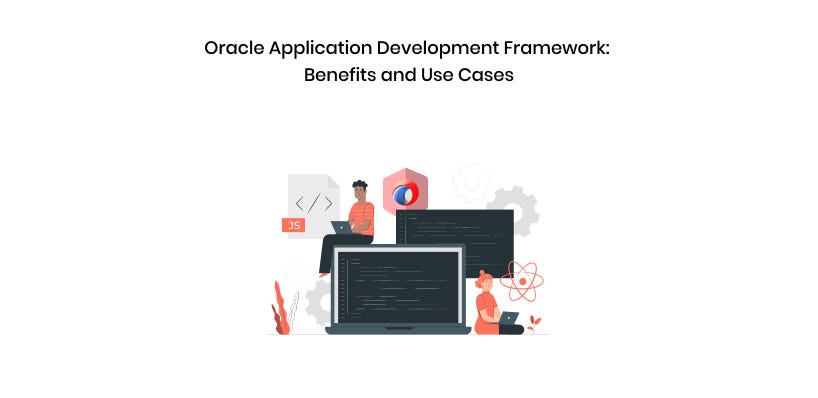 Oracle Application Development Framework:
Benefits and Use Cases

</>
JS